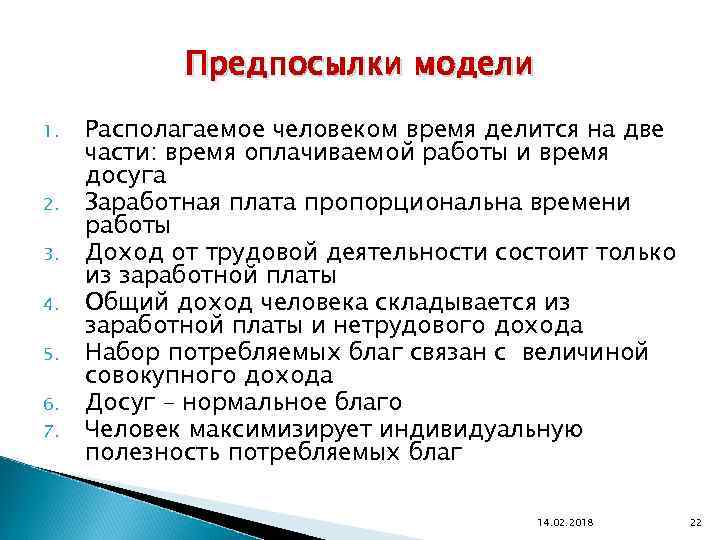 Предпосылки модели

1. Располагаемое человеком время делится на две части: время оплачиваемой работы и время досуга
2. Заработная плата пропорциональна времени работы
3. Доход от трудовой деятельности состоит только из заработной платы
4. Общий доход человека складывается из заработной платы и нетрудового дохода
5. Набор потребляемых благ связан с величиной совокупного дохода
6. Досуг – нормальное благо
7. Человек максимизирует индивидуальную полезность потребляемых благ

14.02.2018

22